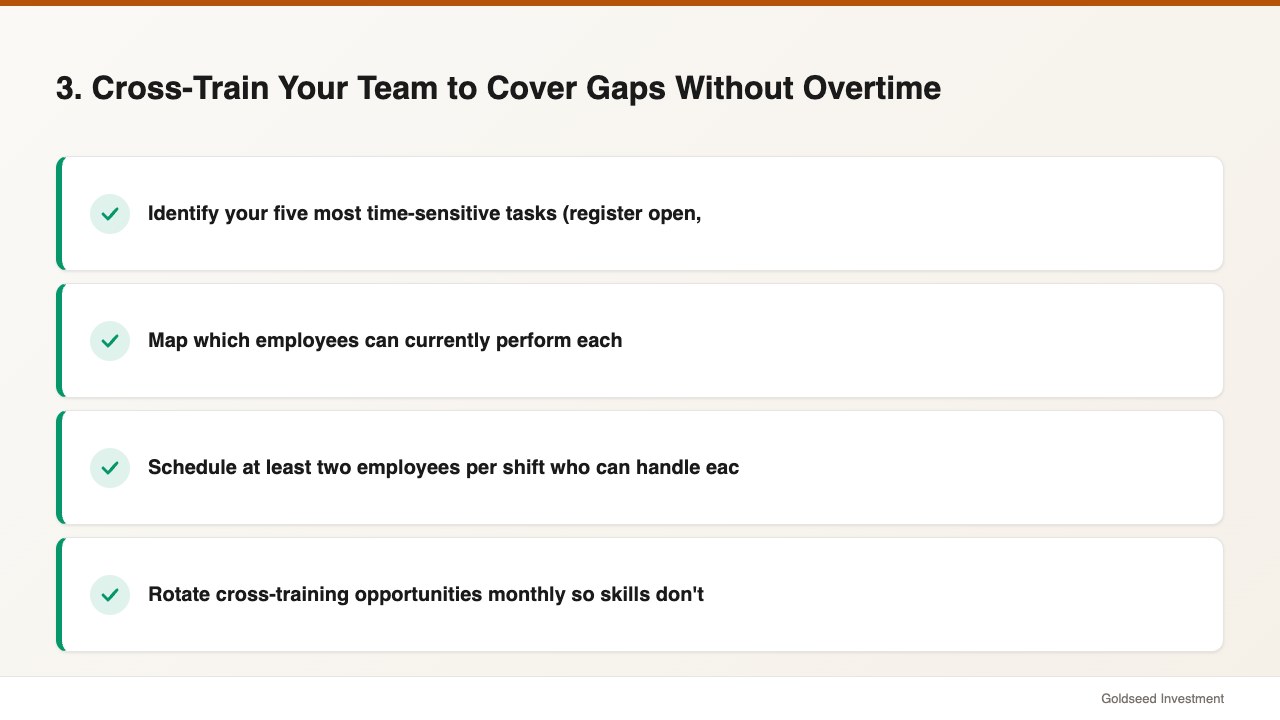 3. Cross-Train Your Team to Cover Gaps Without Overtime

Identify your five most time-sensitive tasks (register open,

Map which employees can currently perform each

Schedule at least two employees per shift who can handle eac

Rotate cross-training opportunities monthly so skills don't

Goldseed Investment